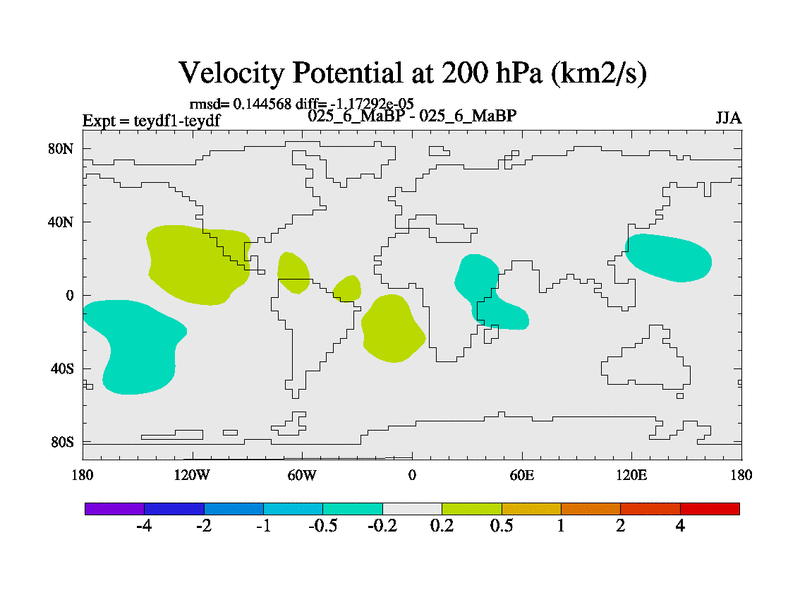 Velocity Potential at 200 hPa (km2/s)

rmsd= 0.144568 diff= -1.17292e-05

Expt = teydf1-teydf

025_6_MaBP - 025_6_MaBP

JJA

80N
40N
0
40S
80S

180
120W
60W
0
60E
120E
180

-4
-2
-1
-0.5
-0.2
0.2
0.5
1
2
4